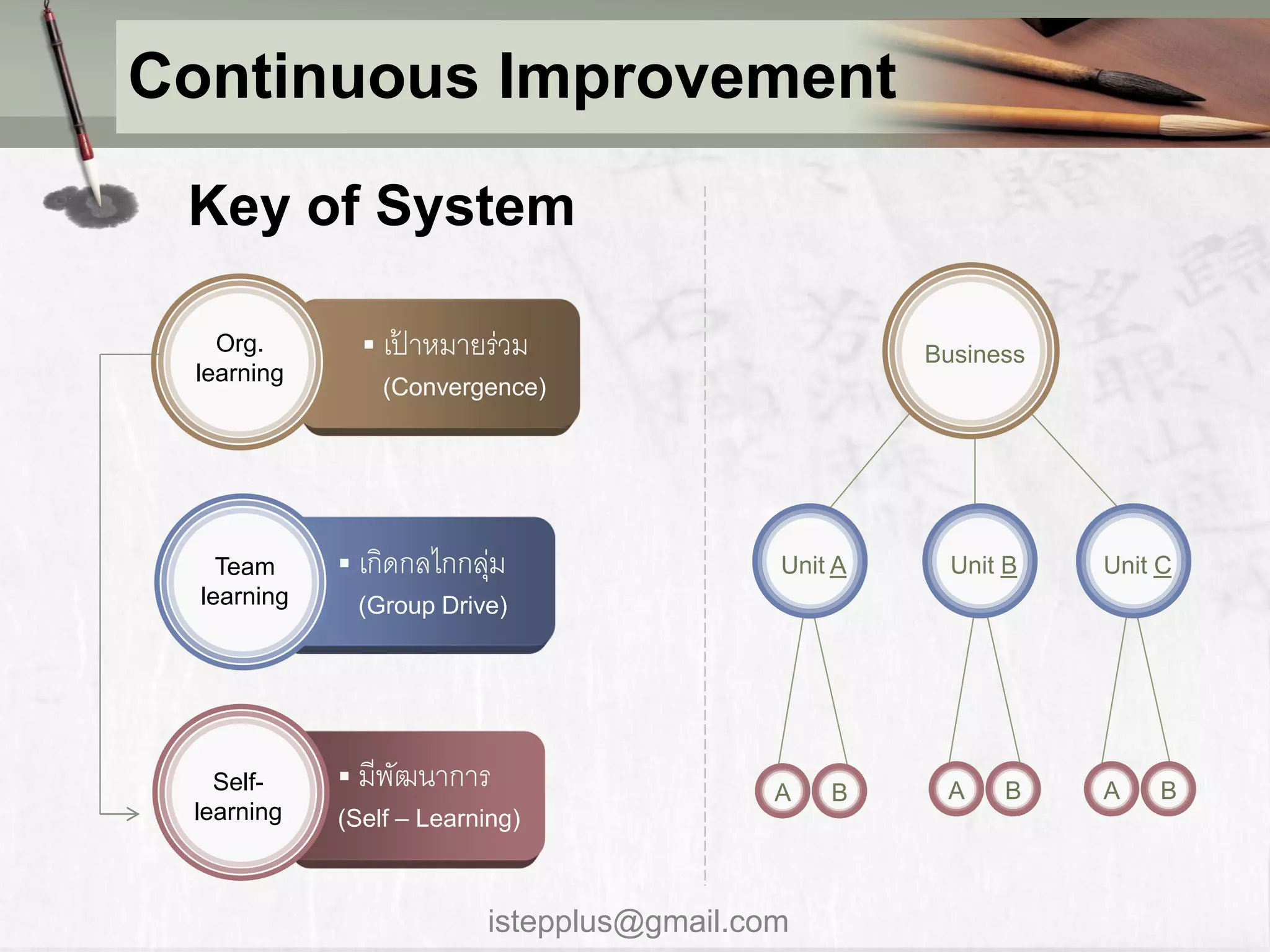 Continuous Improvement

Key of System

Org. learning

▪ เป้าหมายร่วม (Convergence)

Team learning

▪ เกิดกลไกกลุ่ม (Group Drive)

Self-learning

▪ มีพัฒนาการ (Self – Learning)

Business

Unit A

Unit B

Unit C

A B

A B

A B

istepplus@gmail.com